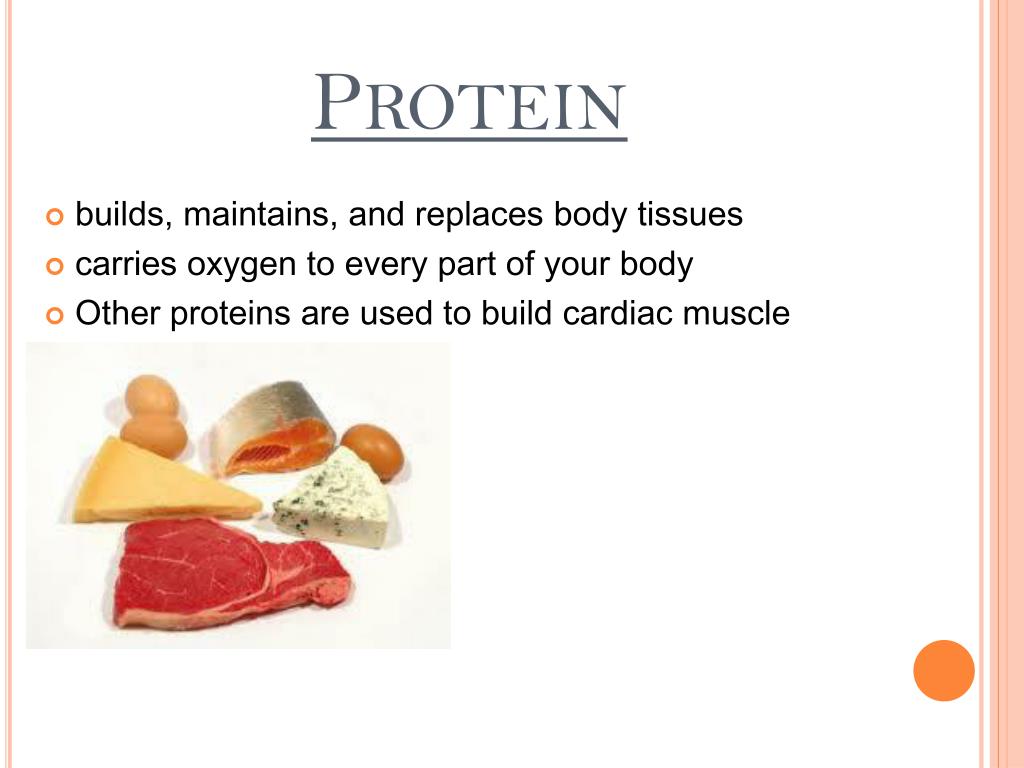 PROTEIN

builds, maintains, and replaces body tissues
carries oxygen to every part of your body
Other proteins are used to build cardiac muscle